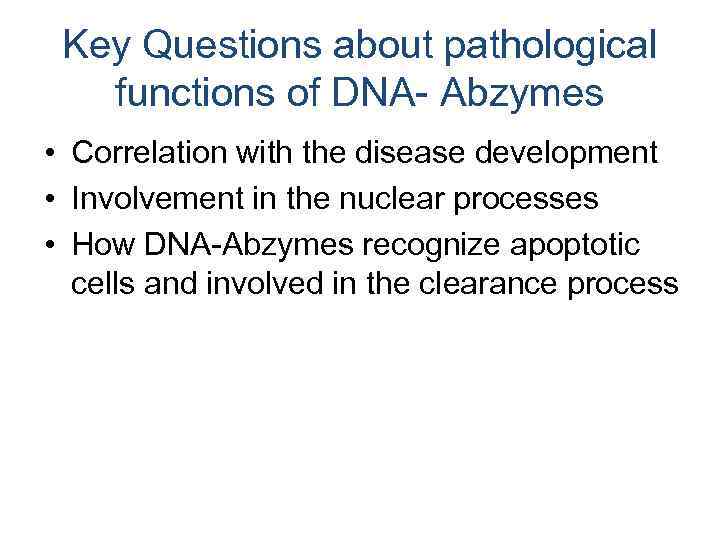 Key Questions about pathological functions of DNA- Abzymes

• Correlation with the disease development
• Involvement in the nuclear processes
• How DNA-Abzymes recognize apoptotic cells and involved in the clearance process